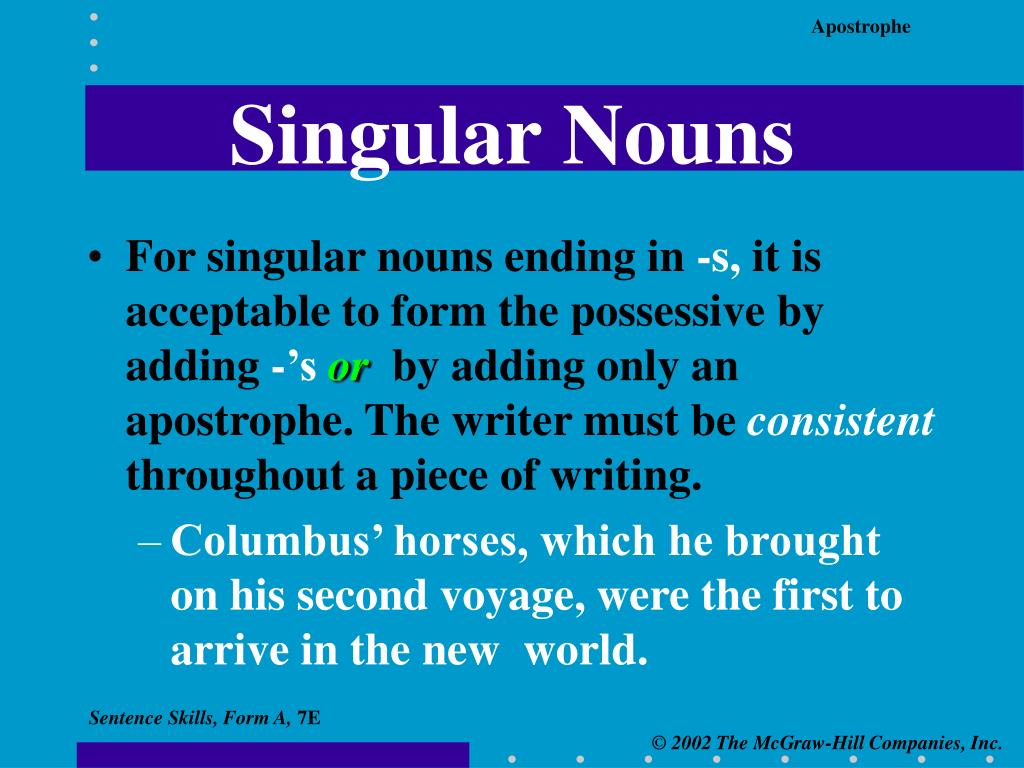 Apostrophe

Singular Nouns

• For singular nouns ending in -s, it is acceptable to form the possessive by adding -’s or by adding only an apostrophe. The writer must be consistent throughout a piece of writing.
– Columbus’ horses, which he brought on his second voyage, were the first to arrive in the new world.

Sentence Skills, Form A, 7E

© 2002 The McGraw-Hill Companies, Inc.